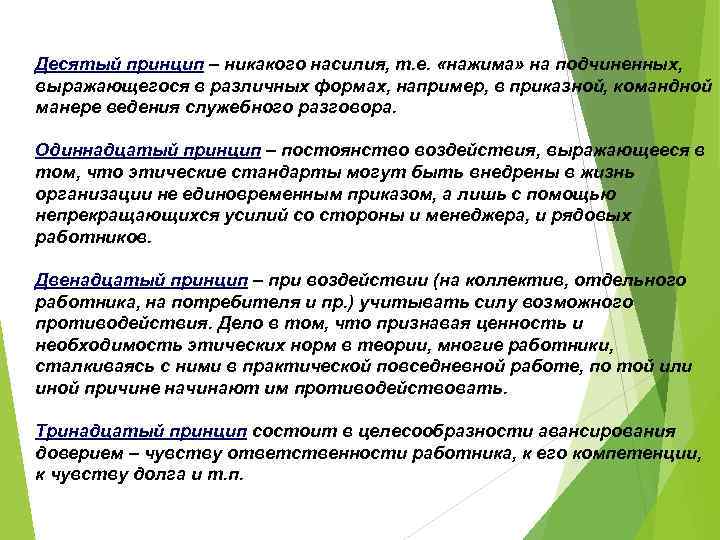 Десятый принцип – никакого насилия, т.е. «нажима» на подчиненных, выражающегося в различных формах, например, в приказной, командной манере ведения служебного разговора.

Одиннадцатый принцип – постоянство воздействия, выражающееся в том, что этические стандарты могут быть внедрены в жизнь организации не единовременным приказом, а лишь с помощью непрекращающихся усилий со стороны и менеджера, и рядовых работников.

Двенадцатый принцип – при воздействии (на коллектив, отдельного работника, на потребителя и пр.) учитывать силу возможного противодействия. Дело в том, что признавая ценность и необходимость этических норм в теории, многие работники, сталкиваясь с ними в практической повседневной работе, по той или иной причине начинают им противодействовать.

Тринадцатый принцип состоит в целесообразности авансирования доверием – чувству ответственности работника, к его компетенции, к чувству долга и т.п.